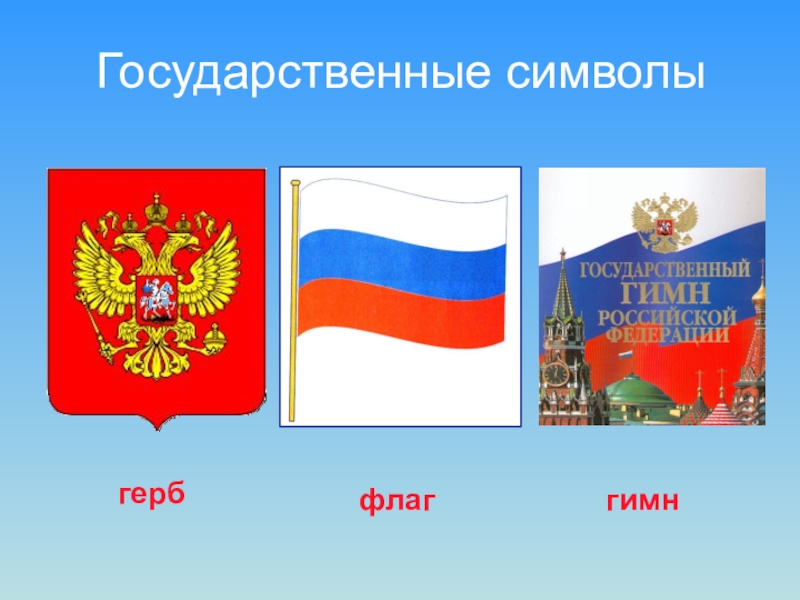 Государственные символы

ГОСУДАРСТВЕННЫЙ ГИМН РОССИЙСКОЙ ФЕДЕРАЦИИ

герб

флаг

гимн